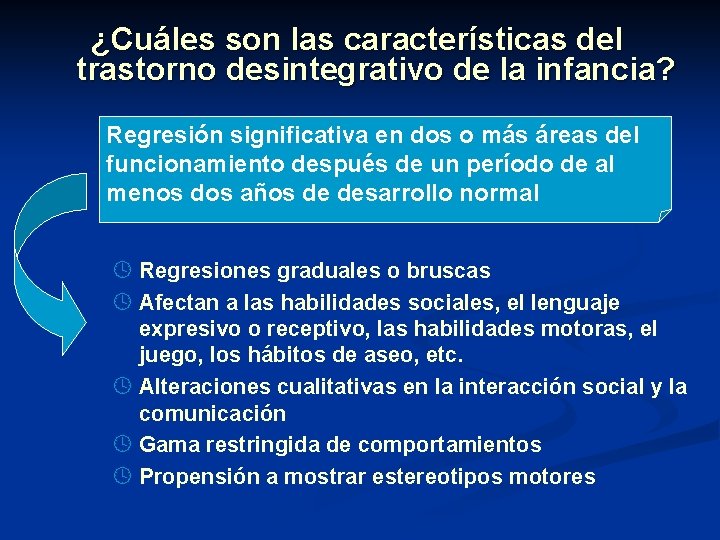 ¿Cuáles son las características del trastorno desintegrativo de la infancia?

Regresión significativa en dos o más áreas del funcionamiento después de un período de al menos dos años de desarrollo normal

Regresiones graduales o bruscas
Afectan a las habilidades sociales, el lenguaje expresivo o receptivo, las habilidades motoras, el juego, los hábitos de aseo, etc.
Alteraciones cualitativas en la interacción social y la comunicación
Gama restringida de comportamientos
Propensión a mostrar estereotipos motores